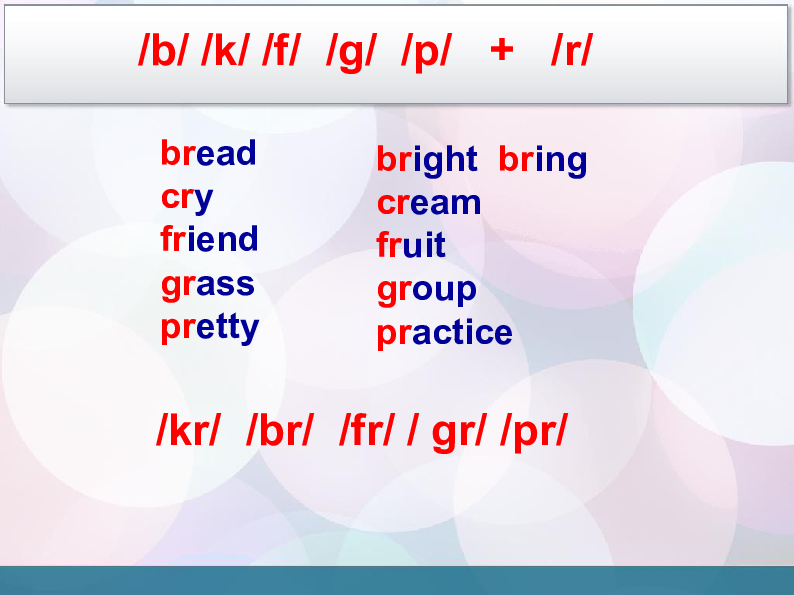 /b/ /k/ /f/ /g/ /p/ + /r/

bread
cry
friend
grass
pretty

bright bring
cream
fruit
group
practice

/kr/ /br/ /fr/ / gr/ /pr/